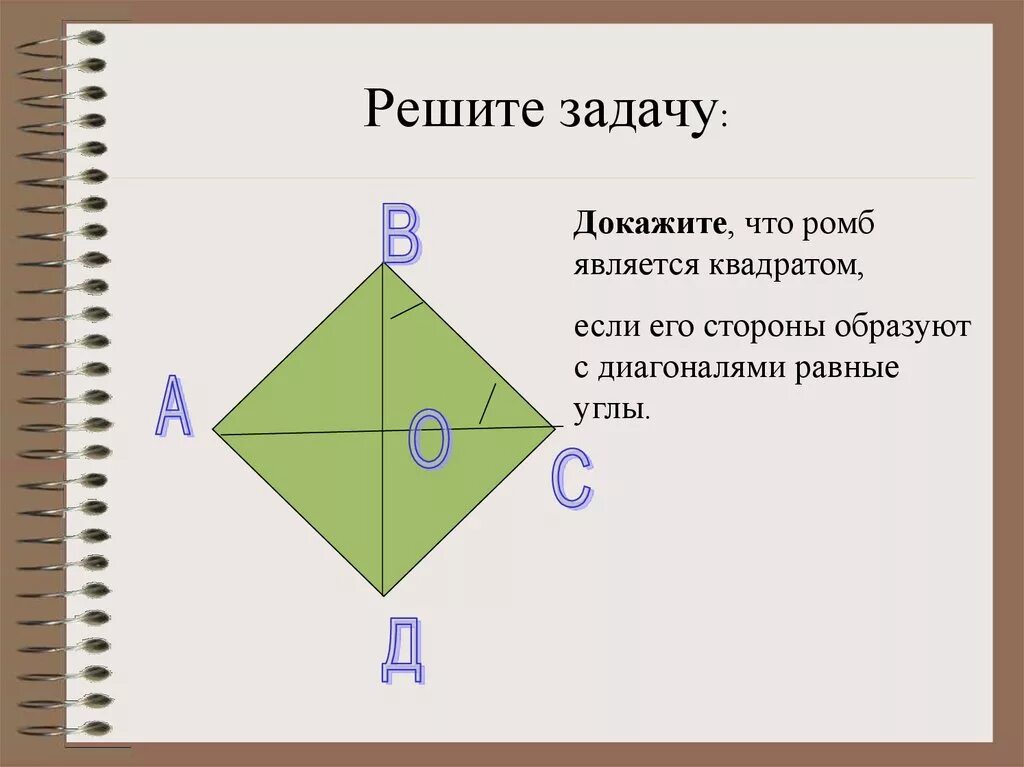 Решите задачу:

Докажите, что ромб является квадратом,

если его стороны образуют с диагоналями равные углы.

В

А

О

С

Д